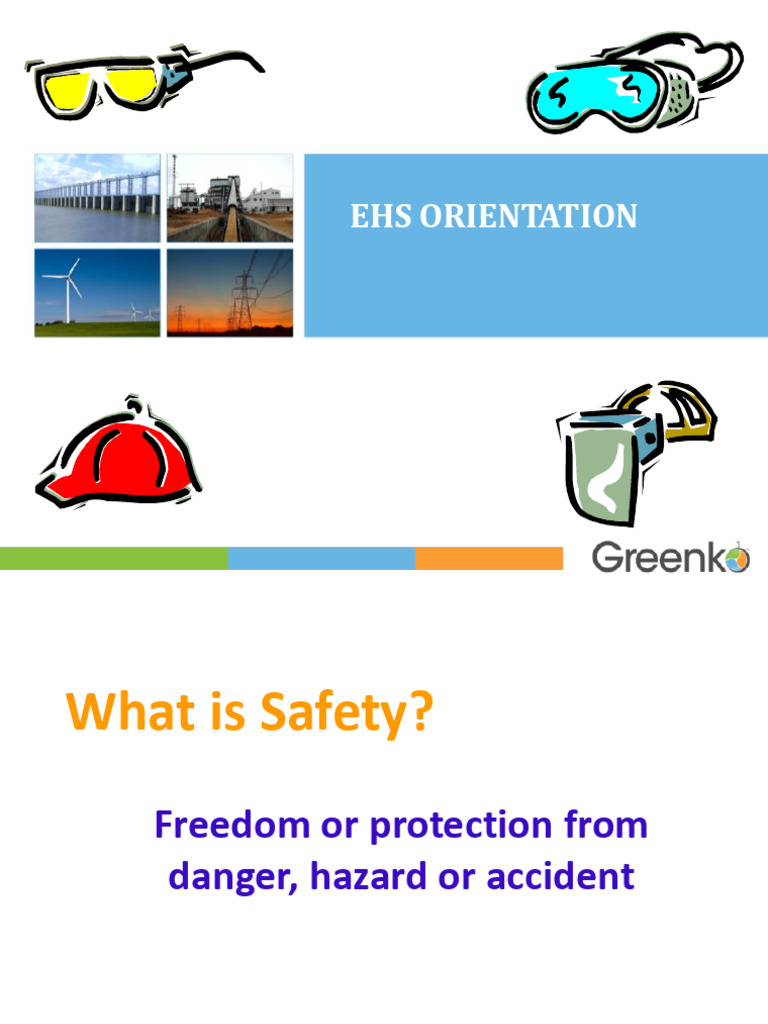 EHS ORIENTATION

Greenko

What is Safety?

Freedom or protection from danger, hazard or accident